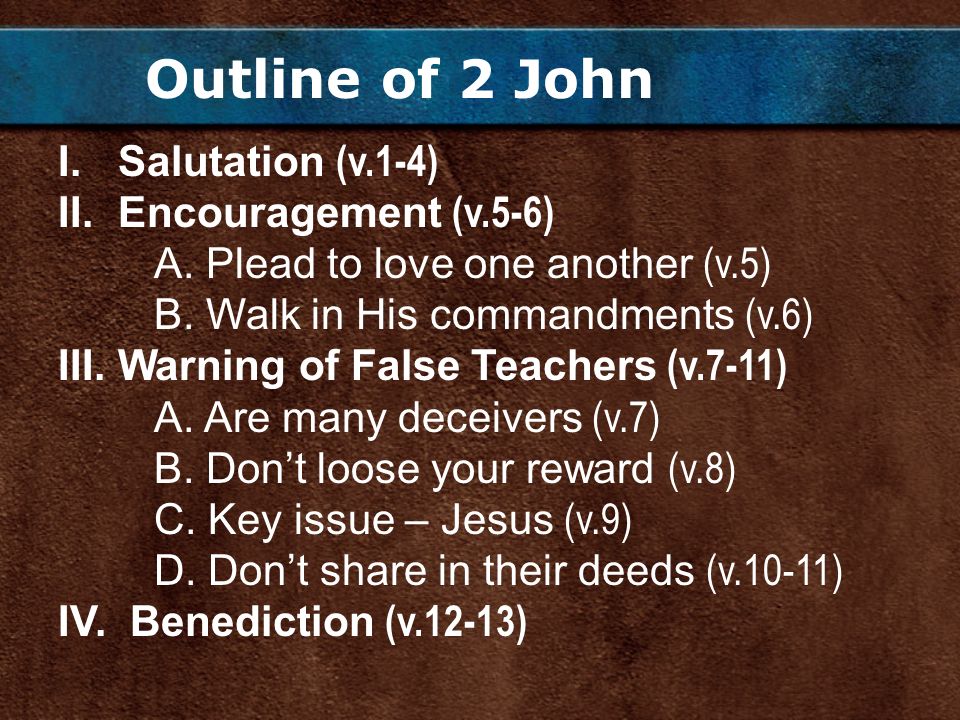 Outline of 2 John

I. Salutation (v.1-4)
II. Encouragement (v.5-6)
A. Plead to love one another (v.5)
B. Walk in His commandments (v.6)
III. Warning of False Teachers (v.7-11)
A. Are many deceivers (v.7)
B. Don't loose your reward (v.8)
C. Key issue – Jesus (v.9)
D. Don't share in their deeds (v.10-11)
IV. Benediction (v.12-13)